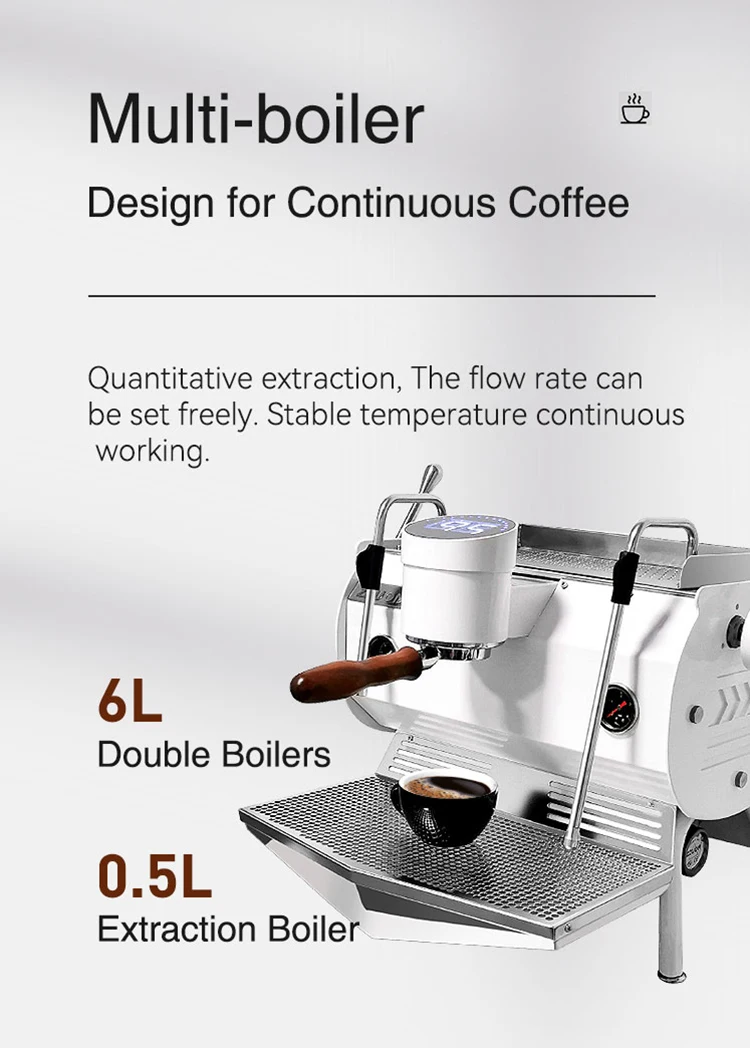 Multi-boiler

Design for Continuous Coffee

Quantitative extraction, The flow rate can be set freely. Stable temperature continuous working.

6L
Double Boilers

0.5L
Extraction Boiler